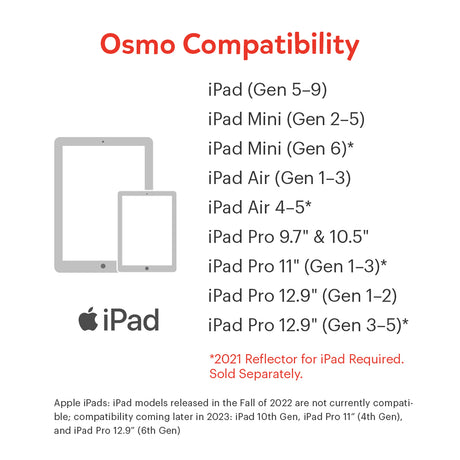 Osmo Compatibility

iPad

iPad (Gen 5–9)
iPad Mini (Gen 2–5)
iPad Mini (Gen 6)*
iPad Air (Gen 1–3)
iPad Air 4–5*
iPad Pro 9.7" & 10.5"
iPad Pro 11" (Gen 1–3)*
iPad Pro 12.9" (Gen 1–2)
iPad Pro 12.9" (Gen 3–5)*

*2021 Reflector for iPad Required. Sold Separately.

Apple iPads: iPad models released in the Fall of 2022 are not currently compatible; compatibility coming later in 2023: iPad 10th Gen, iPad Pro 11" (4th Gen), and iPad Pro 12.9" (6th Gen)